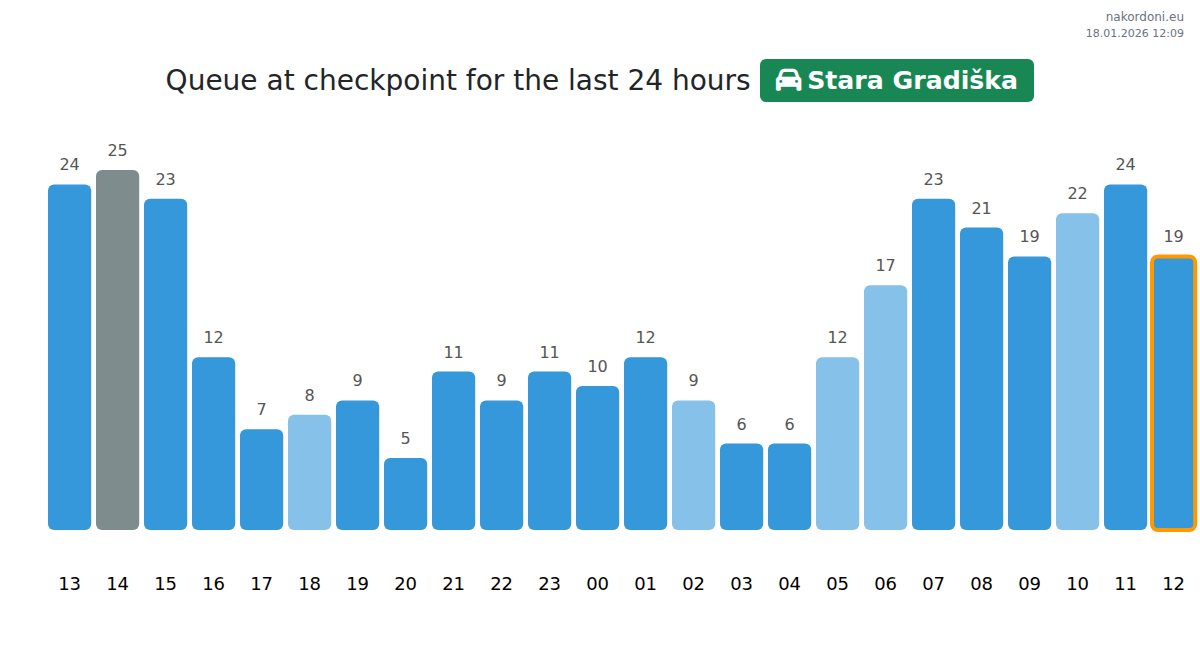 nakordoni.eu
18.01.2026 12:09

Queue at checkpoint for the last 24 hours Stara Gradiška

24 25 23 12 7 8 9 5 11 9 11 10 12 9 6 6 12 17 23 21 19 22 24 19

13 14 15 16 17 18 19 20 21 22 23 00 01 02 03 04 05 06 07 08 09 10 11 12